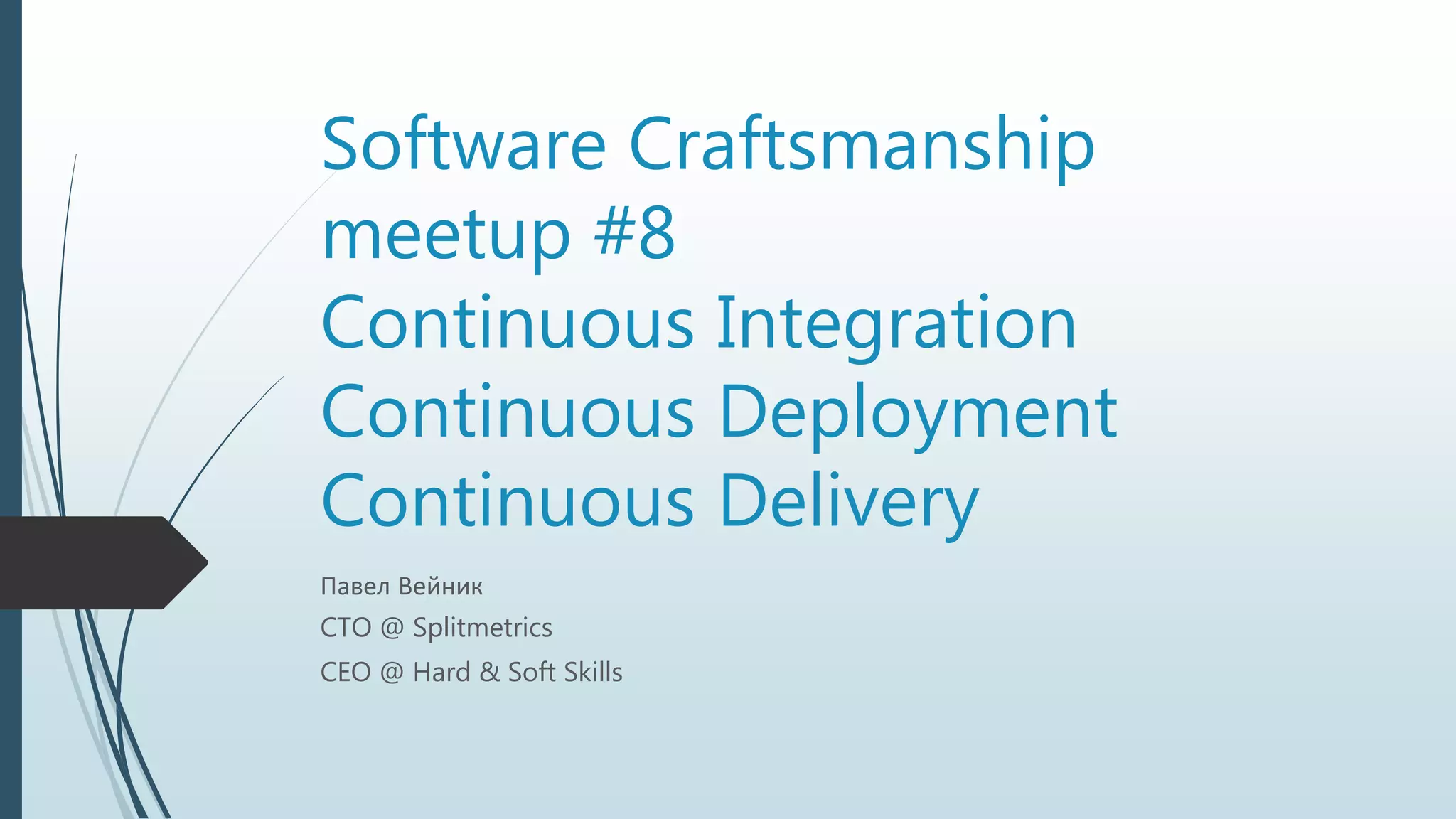 Software Craftsmanship meetup #8
Continuous Integration
Continuous Deployment
Continuous Delivery

Павел Вейник
CTO @ Splitmetrics
CEO @ Hard & Soft Skills